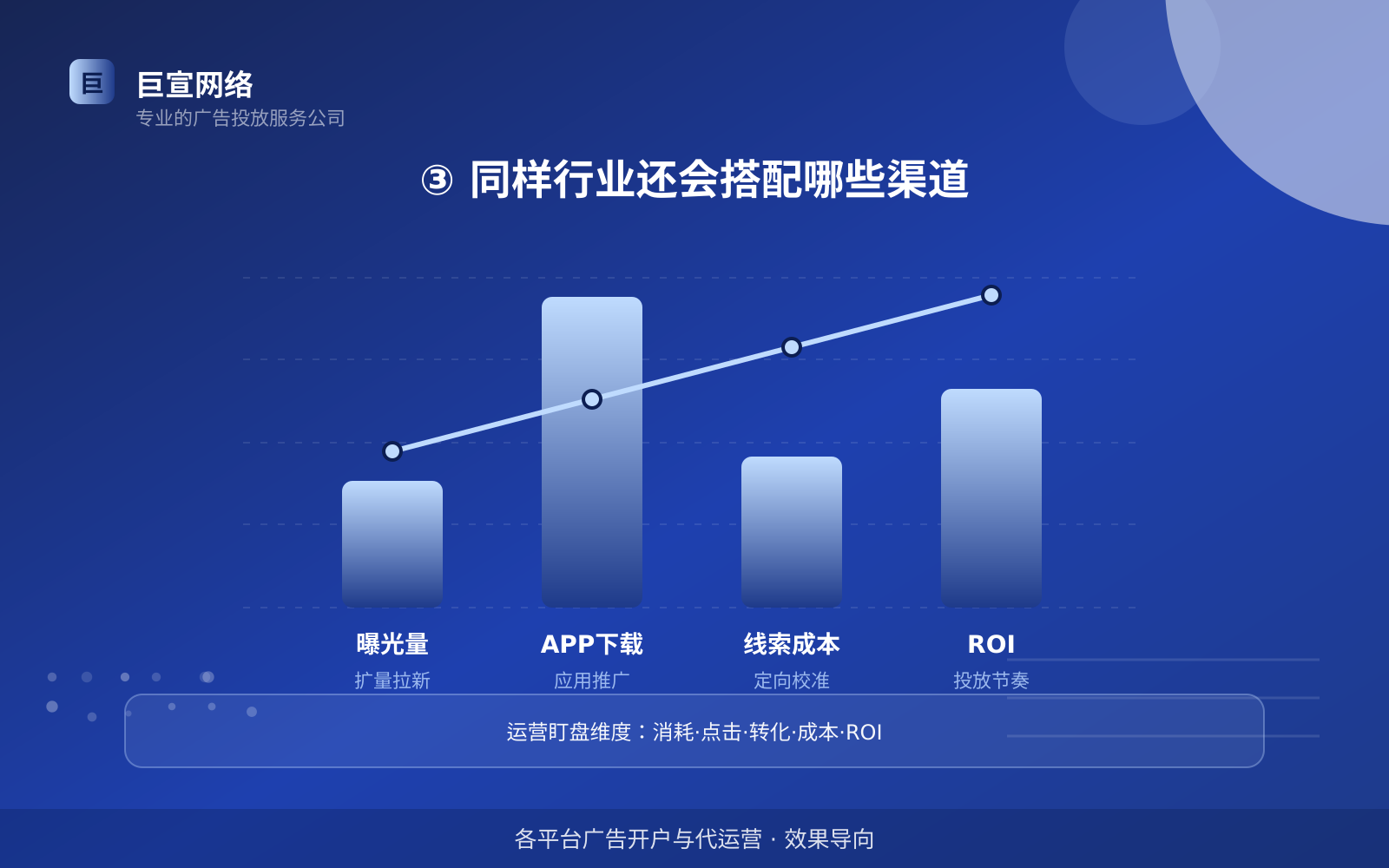 巨

巨宣网络
专业的广告投放服务公司

③ 同样行业还会搭配哪些渠道

曝光量
扩量拉新

APP下载
应用推广

线索成本
定向校准

ROI
投放节奏

运营盯盘维度：消耗·点击·转化·成本·ROI

各平台广告开户与代运营 · 效果导向